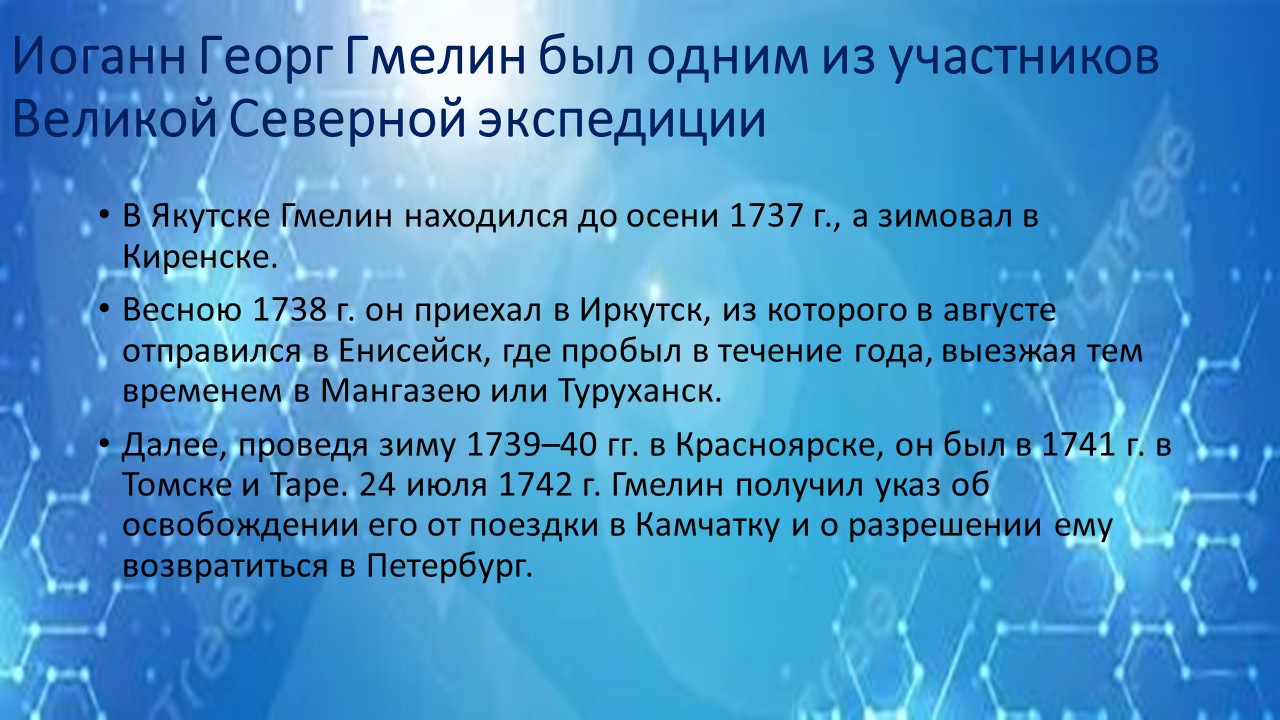 Иоганн Георг Гмелин был одним из участников Великой Северной экспедиции

• В Якутске Гмелин находился до осени 1737 г., а зимовал в Киренске.

• Весною 1738 г. он приехал в Иркутск, из которого в августе отправился в Енисейск, где пробыл в течение года, выезжая тем временем в Мангазею или Туруханск.

• Далее, проведя зиму 1739–40 гг. в Красноярске, он был в 1741 г. в Томске и Таре. 24 июля 1742 г. Гмелин получил указ об освобождении его от поездки в Камчатку и о разрешении ему возвратиться в Петербург.